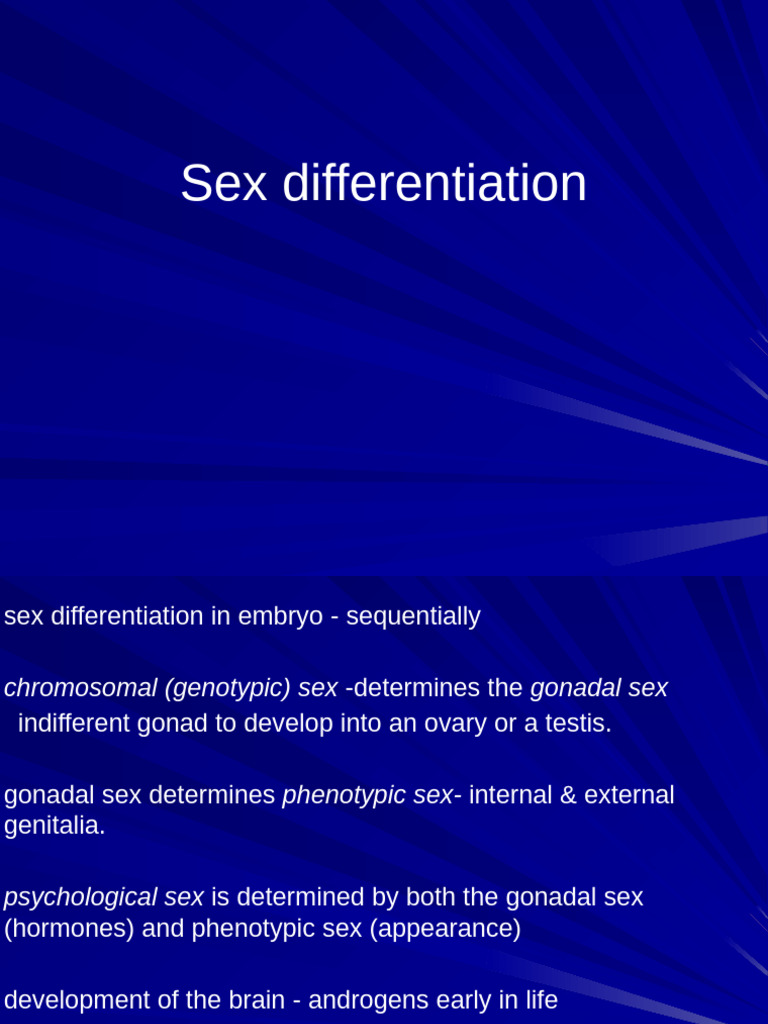 Sex differentiation

sex differentiation in embryo - sequentially

chromosomal (genotypic) sex -determines the gonadal sex indifferent gonad to develop into an ovary or a testis.

gonadal sex determines phenotypic sex- internal & external genitalia.

psychological sex is determined by both the gonadal sex (hormones) and phenotypic sex (appearance)

development of the brain - androgens early in life